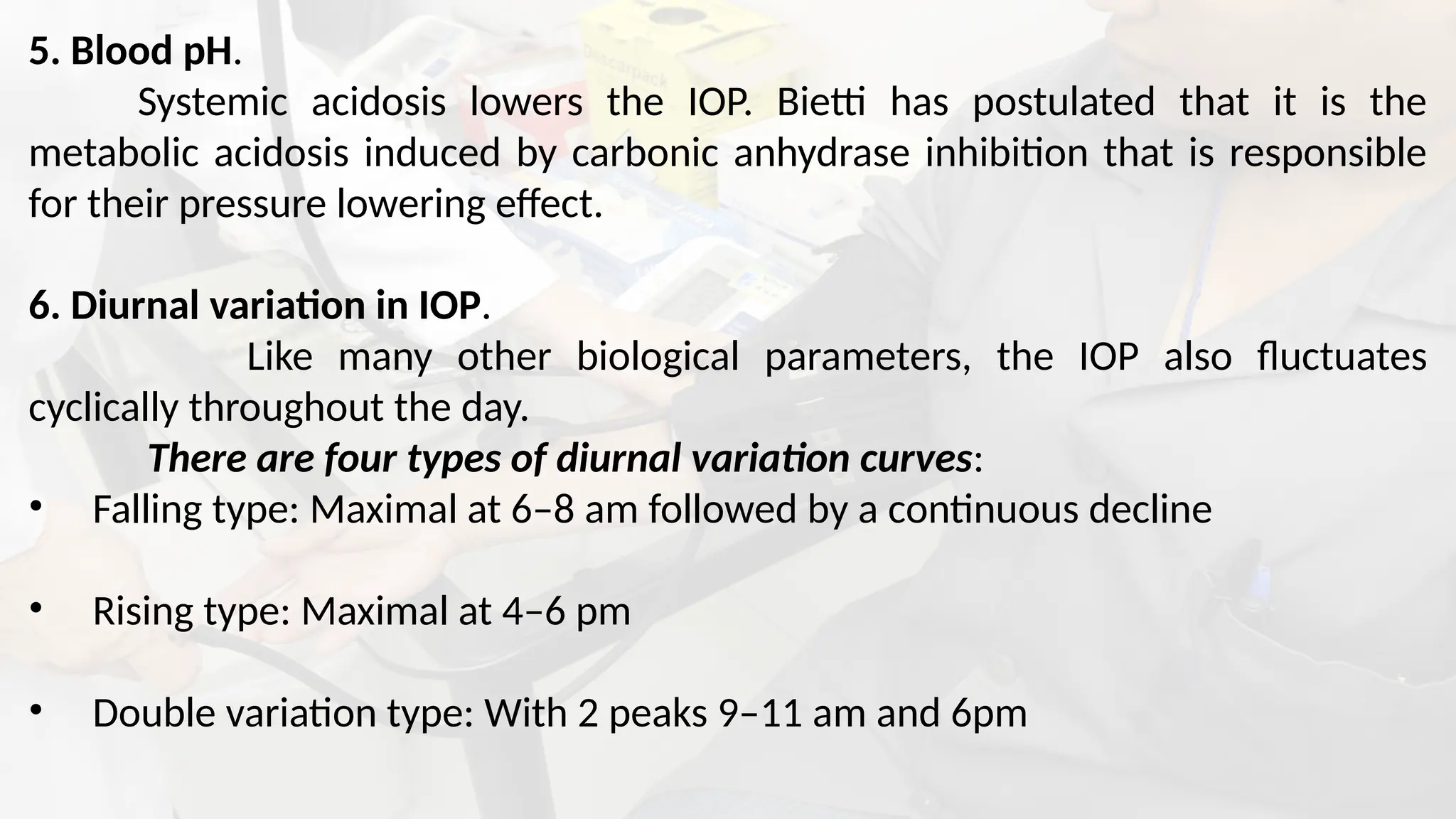 5. Blood pH.

Systemic acidosis lowers the IOP. Bietti has postulated that it is the metabolic acidosis induced by carbonic anhydrase inhibition that is responsible for their pressure lowering effect.

6. Diurnal variation in IOP.

Like many other biological parameters, the IOP also fluctuates cyclically throughout the day.

There are four types of diurnal variation curves:

• Falling type: Maximal at 6–8 am followed by a continuous decline

• Rising type: Maximal at 4–6 pm

• Double variation type: With 2 peaks 9–11 am and 6pm